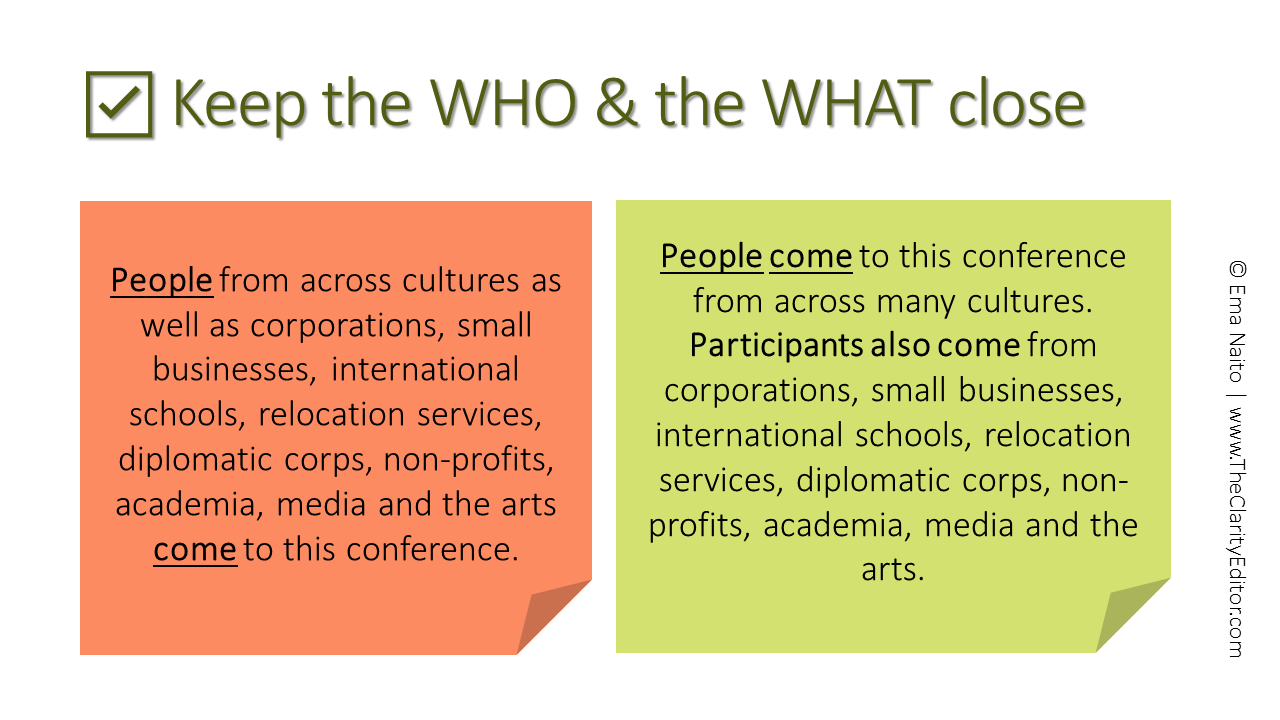 Keep the WHO & the WHAT close

People from across cultures as well as corporations, small businesses, international schools, relocation services, diplomatic corps, non-profits, academia, media and the arts come to this conference.

People come to this conference from across many cultures. Participants also come from corporations, small businesses, international schools, relocation services, diplomatic corps, non-profits, academia, media and the arts.

© Ema Naito | www.TheClarityEditor.com